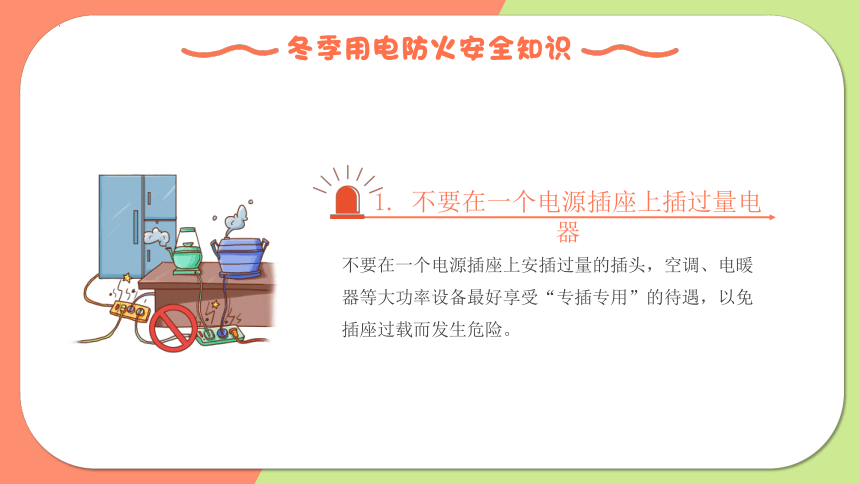 冬季用电防火安全知识

1. 不要在一个电源插座上插过量电器

不要在一个电源插座上安插过量的插头，空调、电暖器等大功率设备最好享受“专插专用”的待遇，以免插座过载而发生危险。